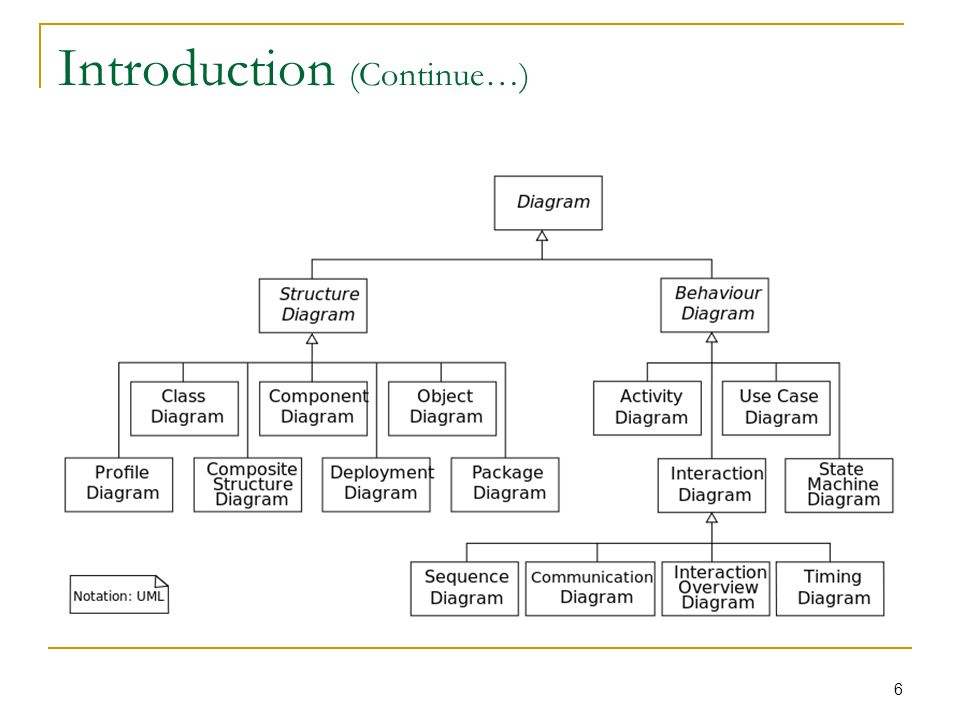 Introduction (Continue…)

Diagram

Structure Diagram

Behaviour Diagram

Class Diagram

Component Diagram

Object Diagram

Activity Diagram

Use Case Diagram

Profile Diagram

Composite Structure Diagram

Deployment Diagram

Package Diagram

Interaction Diagram

State Machine Diagram

Sequence Diagram

Communication Diagram

Interaction Overview Diagram

Timing Diagram

Notation: UML

6